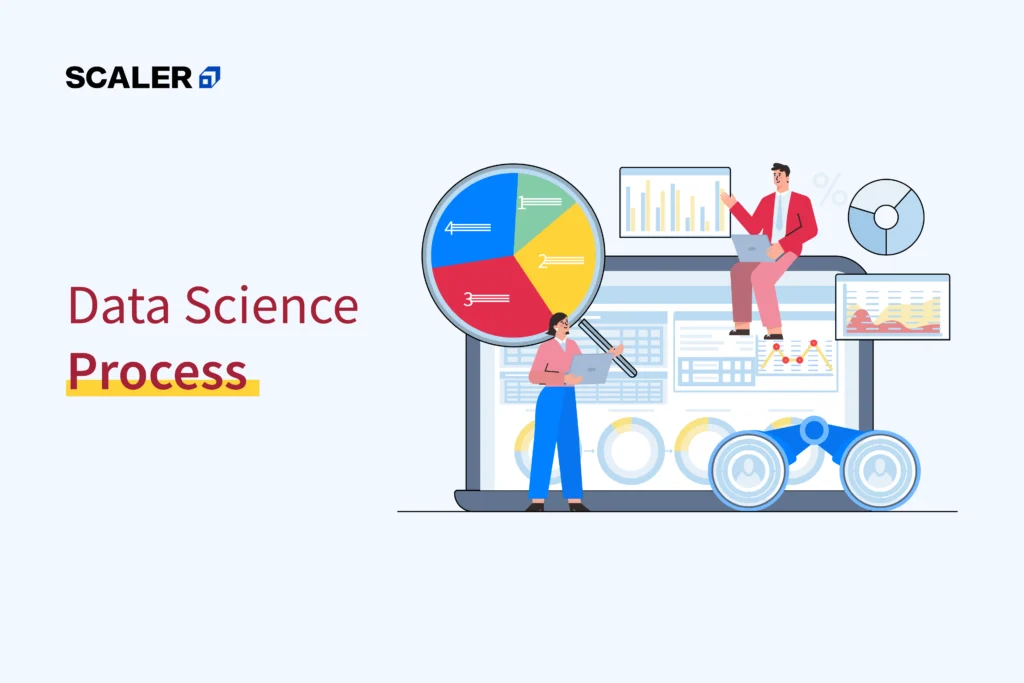 SCALER

Data Science
Process

1
2
3
4
%